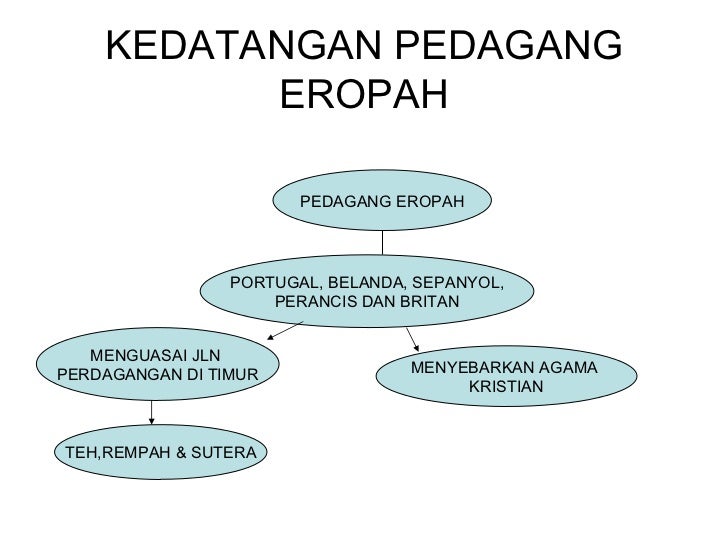 KEDATANGAN PEDAGANG EROPAH

PEDAGANG EROPAH

PORTUGAL, BELANDA, SEPANYOL, PERANCIS DAN BRITAN

MENGUASAI JLN PERDAGANGAN DI TIMUR

MENYEBARKAN AGAMA KRISTIAN

TEH,REMPAH & SUTERA